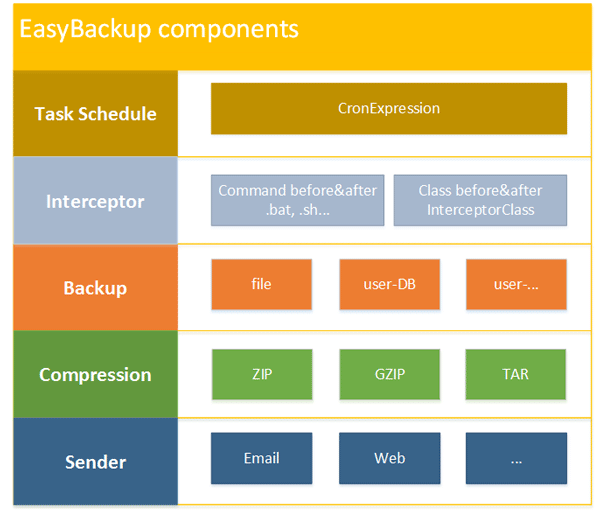 EasyBackup components

Task Schedule

CronExpression

Interceptor

Command before&after
.bat, .sh...

Class before&after
InterceptorClass

Backup

file

user-DB

user-...

Compression

ZIP

GZIP

TAR

Sender

Email

Web

...